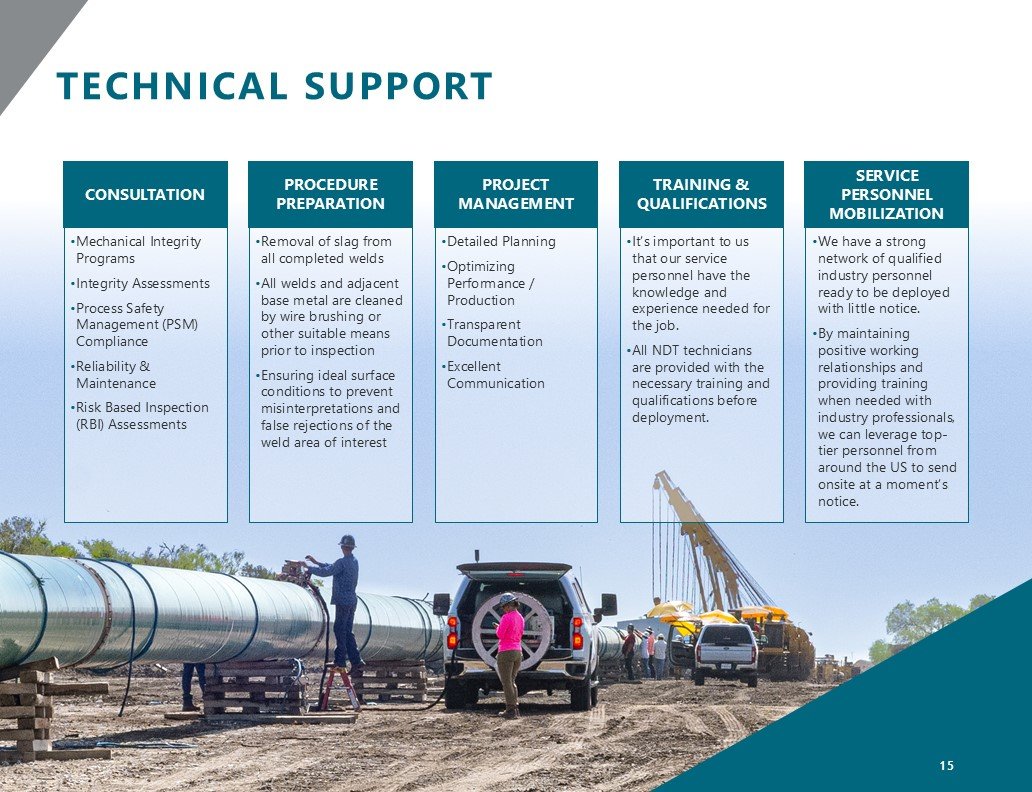 TECHNICAL SUPPORT

CONSULTATION

•Mechanical Integrity Programs
•Integrity Assessments
•Process Safety Management (PSM) Compliance
•Reliability & Maintenance
•Risk Based Inspection (RBI) Assessments

PROCEDURE PREPARATION

•Removal of slag from all completed welds
•All welds and adjacent base metal are cleaned by wire brushing or other suitable means prior to inspection
•Ensuring ideal surface conditions to prevent misinterpretations and false rejections of the weld area of interest

PROJECT MANAGEMENT

•Detailed Planning
•Optimizing Performance / Production
•Transparent Documentation
•Excellent Communication

TRAINING & QUALIFICATIONS

•It's important to us that our service personnel have the knowledge and experience needed for the job.
•All NDT technicians are provided with the necessary training and qualifications before deployment.

SERVICE PERSONNEL MOBILIZATION

•We have a strong network of qualified industry personnel ready to be deployed with little notice.
•By maintaining positive working relationships and providing training when needed with industry professionals, we can leverage top-tier personnel from around the US to send onsite at a moment's notice.

15